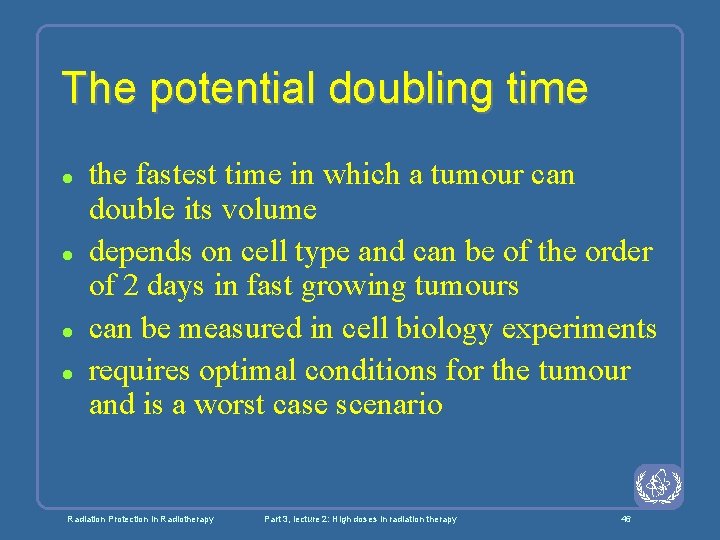 The potential doubling time

- the fastest time in which a tumour can double its volume
- depends on cell type and can be of the order of 2 days in fast growing tumours
- can be measured in cell biology experiments
- requires optimal conditions for the tumour and is a worst case scenario

Radiation Protection in Radiotherapy

Part 3, lecture 2: High doses in radiation therapy

46